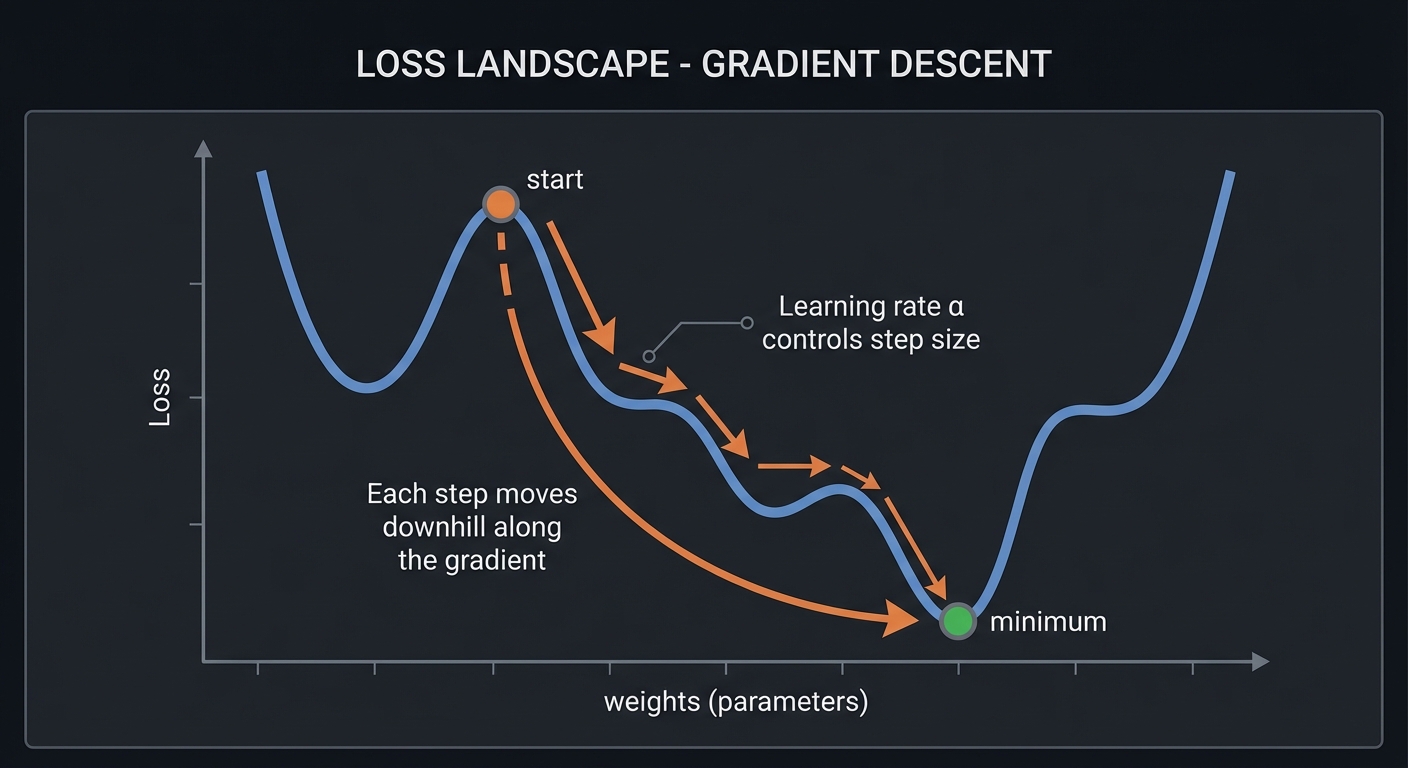 LOSS LANDSCAPE - GRADIENT DESCENT

start

Learning rate α controls step size

Loss

Each step moves downhill along the gradient

minimum

weights (parameters)